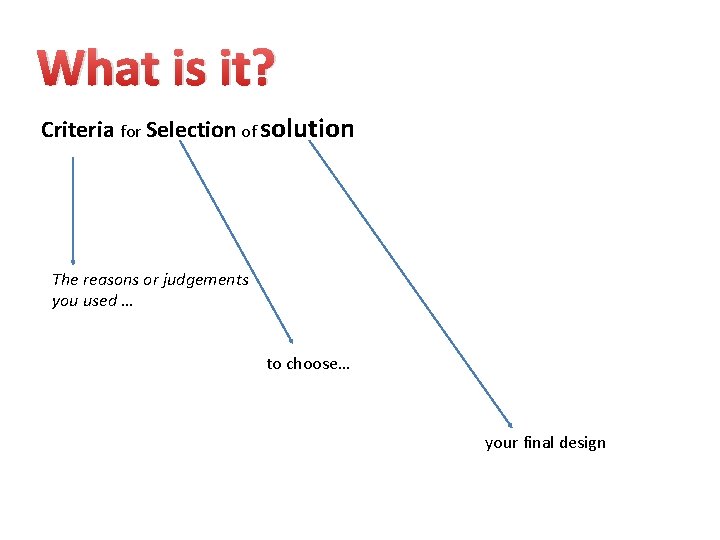 What is it?

Criteria for Selection of solution

The reasons or judgements you used …

to choose…

your final design